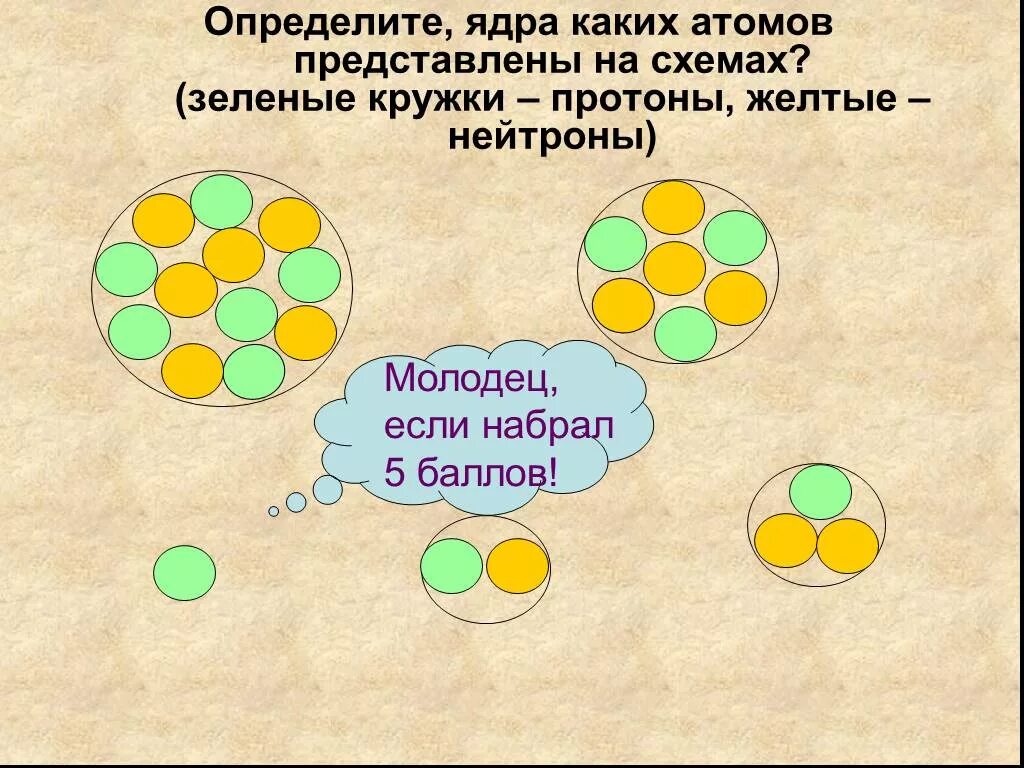 Определите, ядра каких атомов представлены на схемах? (зеленые кружки – протоны, желтые – нейтроны)

Молодец, если набрал 5 баллов!